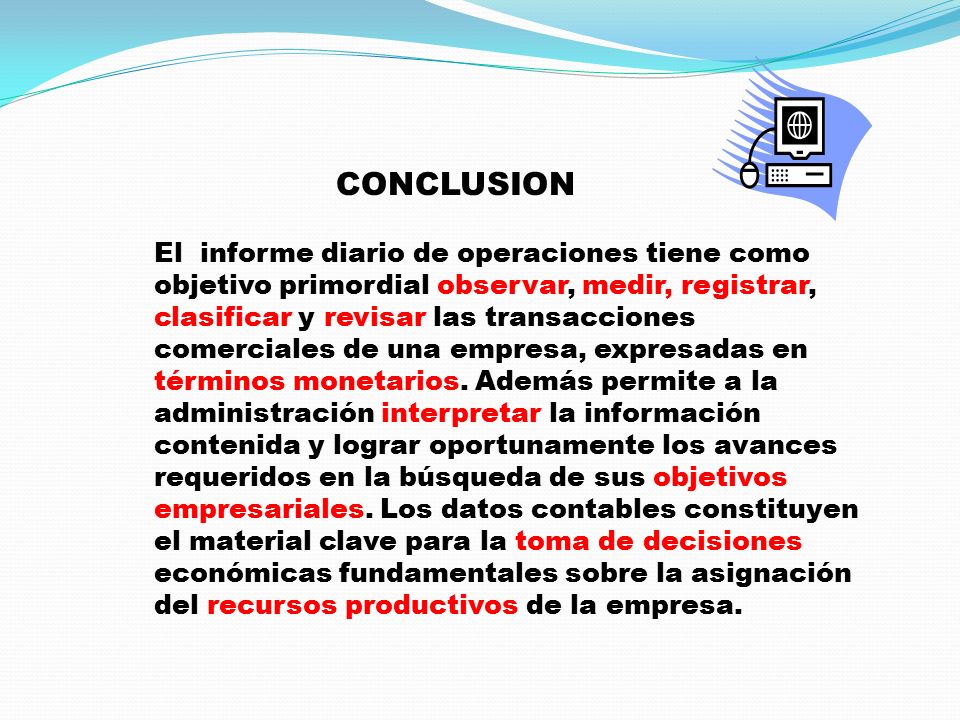 CONCLUSION

El informe diario de operaciones tiene como objetivo primordial observar, medir, registrar, clasificar y revisar las transacciones comerciales de una empresa, expresadas en términos monetarios. Además permite a la administración interpretar la información contenida y lograr oportunamente los avances requeridos en la búsqueda de sus objetivos empresariales. Los datos contables constituyen el material clave para la toma de decisiones económicas fundamentales sobre la asignación del recursos productivos de la empresa.